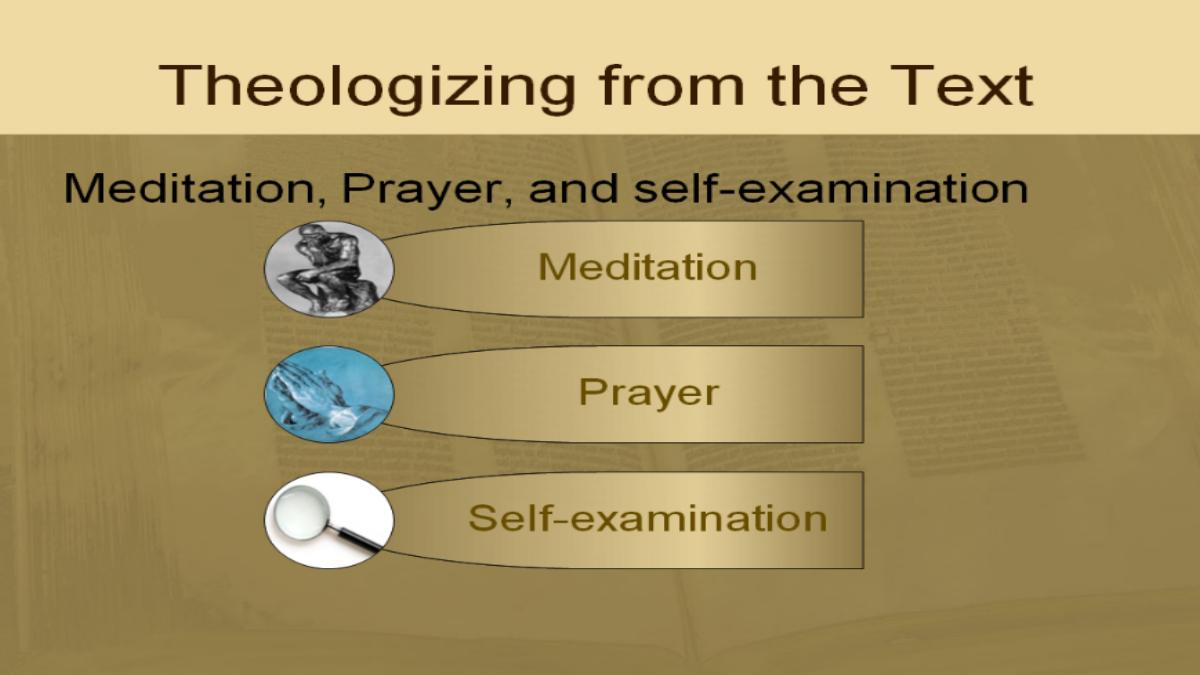 Theologizing from the Text

Meditation, Prayer, and self-examination

Meditation

Prayer

Self-examination